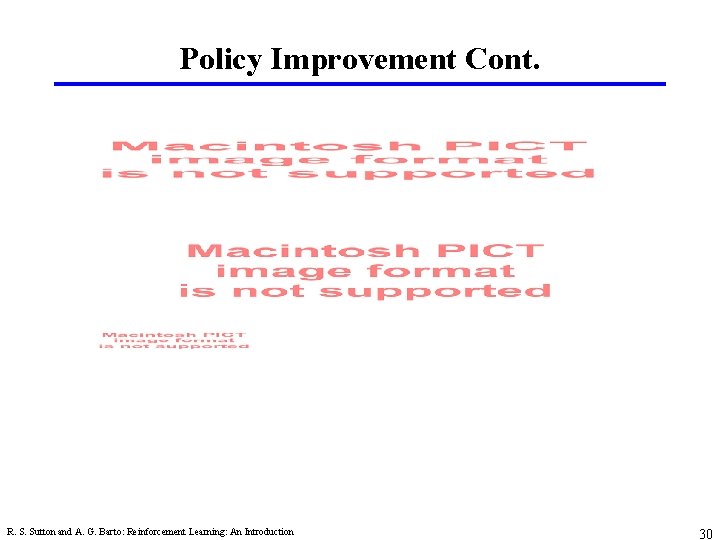 Policy Improvement Cont.

Macintosh PICT image format is not supported

Macintosh PICT image format is not supported

Macintosh PICT image format is not supported

R. S. Sutton and A. G. Barto: Reinforcement Learning: An Introduction

30